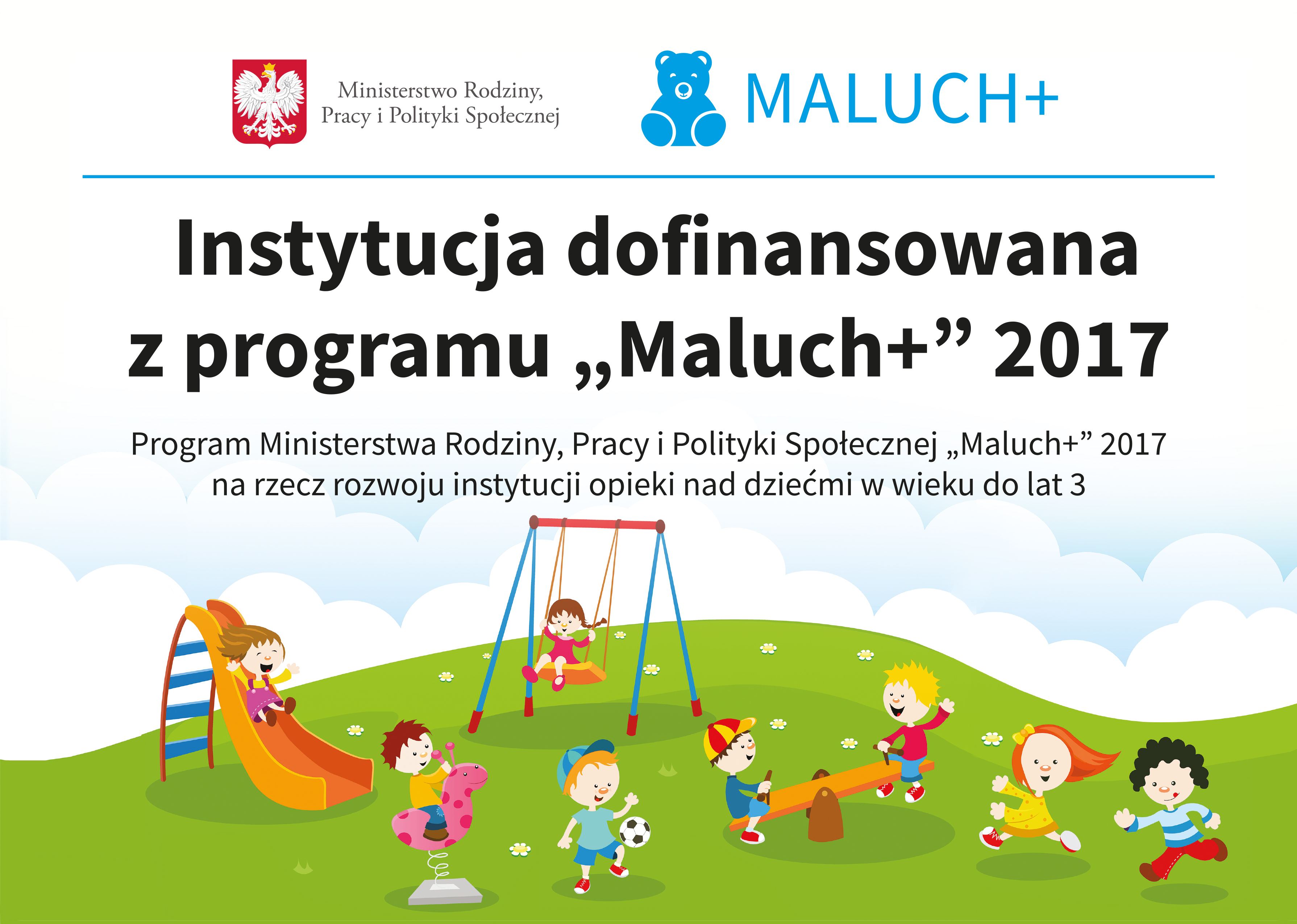 Ministerstwo Rodziny, Pracy i Polityki Społecznej

MALUCH+

Instytucja dofinansowana z programu „Maluch+” 2017

Program Ministerstwa Rodziny, Pracy i Polityki Społecznej „Maluch+” 2017 na rzecz rozwoju instytucji opieki nad dziećmi w wieku do lat 3